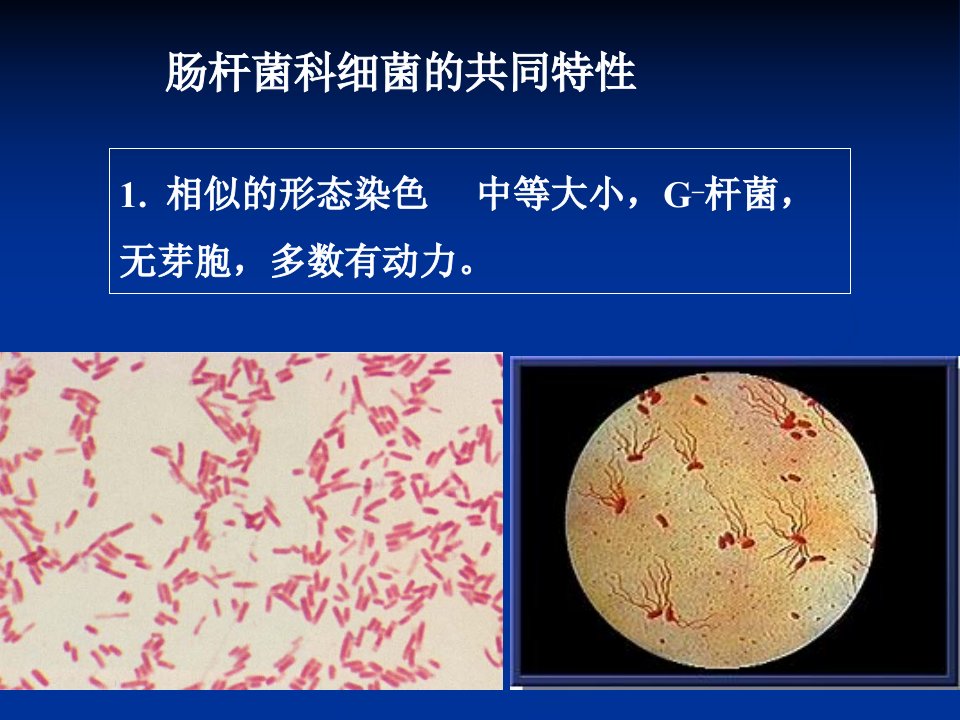 肠杆菌科细菌的共同特性

1. 相似的形态染色　中等大小，$G^-$杆菌，无芽胞，多数有动力。